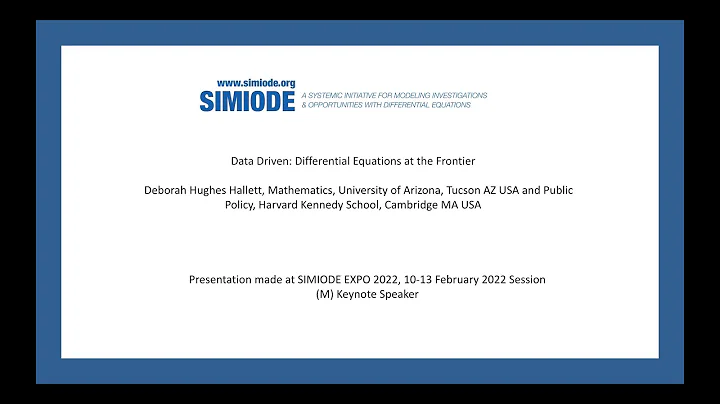 www.simiode.org
SIMIODE A SYSTEMIC INITIATIVE FOR MODELING INVESTIGATIONS & OPPORTUNITIES WITH DIFFERENTIAL EQUATIONS

Data Driven: Differential Equations at the Frontier

Deborah Hughes Hallett, Mathematics, University of Arizona, Tucson AZ USA and Public Policy, Harvard Kennedy School, Cambridge MA USA

Presentation made at SIMIODE EXPO 2022, 10-13 February 2022 Session (M) Keynote Speaker